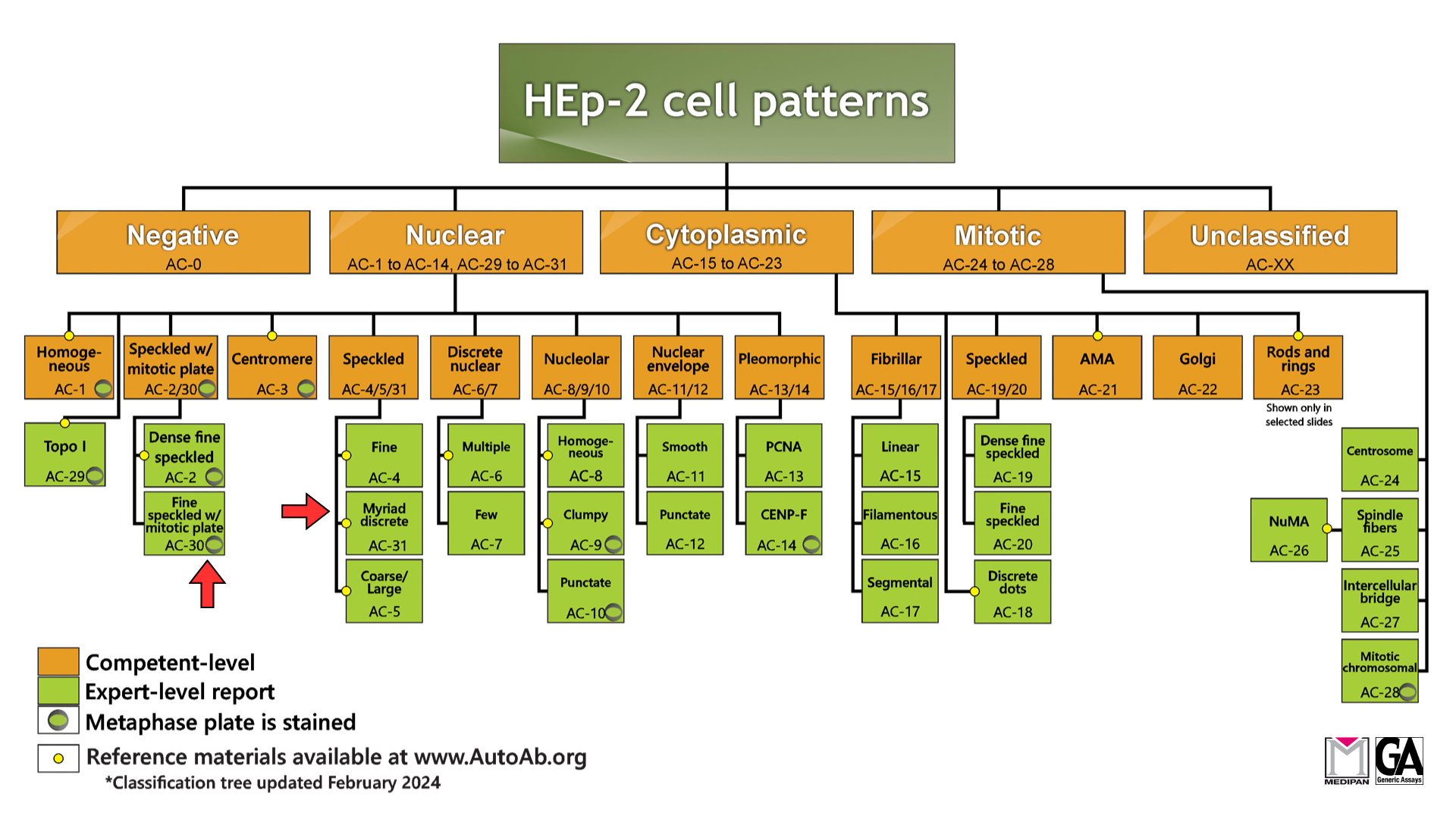 HEp-2 cell patterns

Negative
AC-0

Nuclear
AC-1 to AC-14, AC-29 to AC-31

Cytoplasmic
AC-15 to AC-23

Mitotic
AC-24 to AC-28

Unclassified
AC-XX

Homogeneous
AC-1

Speckled w/ mitotic plate
AC-2/30

Centromere
AC-3

Speckled
AC-4/5/31

Discrete nuclear
AC-6/7

Nucleolar
AC-8/9/10

Nuclear envelope
AC-11/12

Pleomorphic
AC-13/14

Fibrillar
AC-15/16/17

Speckled
AC-19/20

AMA
AC-21

Golgi
AC-22

Rods and rings
AC-23
Shown only in selected slides

Topo I
AC-29

Dense fine speckled
AC-2

Fine speckled w/ mitotic plate
AC-30

Fine
AC-4

Myriad discrete
AC-31

Coarse/ Large
AC-5

Multiple
AC-6

Few
AC-7

Homogeneous
AC-8

Clumpy
AC-9

Punctate
AC-10

Smooth
AC-11

Punctate
AC-12

PCNA
AC-13

CENP-F
AC-14

Linear
AC-15

Filamentous
AC-16

Segmental
AC-17

Dense fine speckled
AC-19

Fine speckled
AC-20

Discrete dots
AC-18

Centrosome
AC-24

NuMA
AC-26

Spindle fibers
AC-25

Intercellular bridge
AC-27

Mitotic chromosomal
AC-28

Competent-level
Expert-level report
Metaphase plate is stained
Reference materials available at www.AutoAb.org
*Classification tree updated February 2024

MEDIPAN
GA
Generic Assays